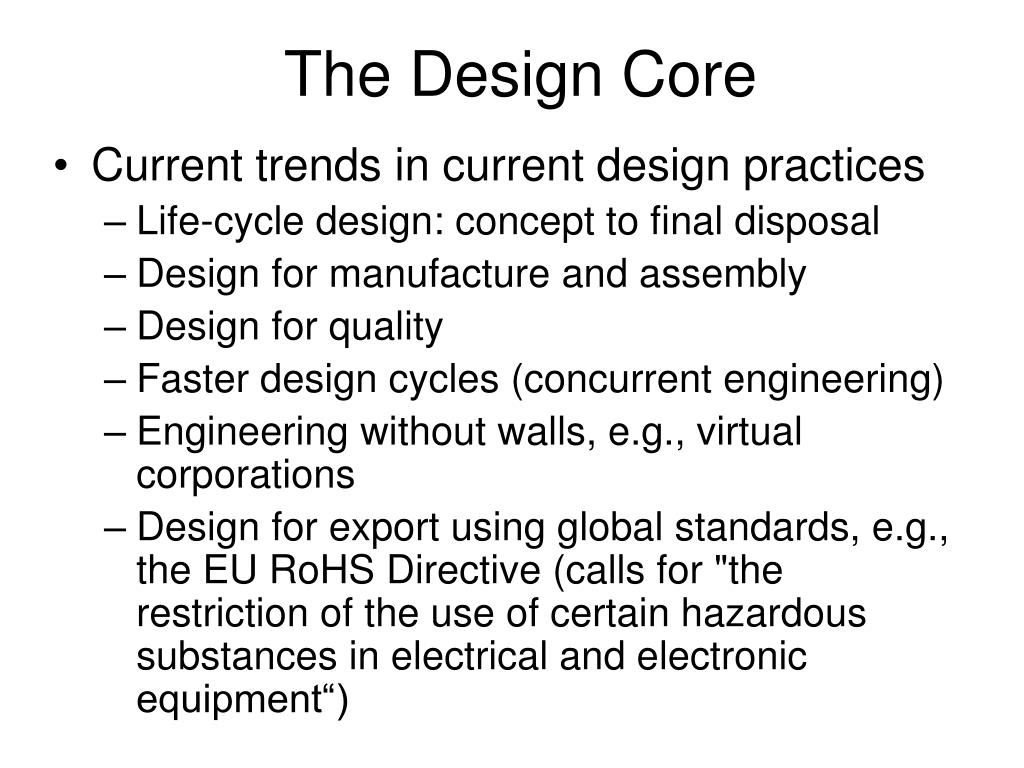 The Design Core

• Current trends in current design practices
– Life-cycle design: concept to final disposal
– Design for manufacture and assembly
– Design for quality
– Faster design cycles (concurrent engineering)
– Engineering without walls, e.g., virtual corporations
– Design for export using global standards, e.g., the EU RoHS Directive (calls for "the restriction of the use of certain hazardous substances in electrical and electronic equipment“)